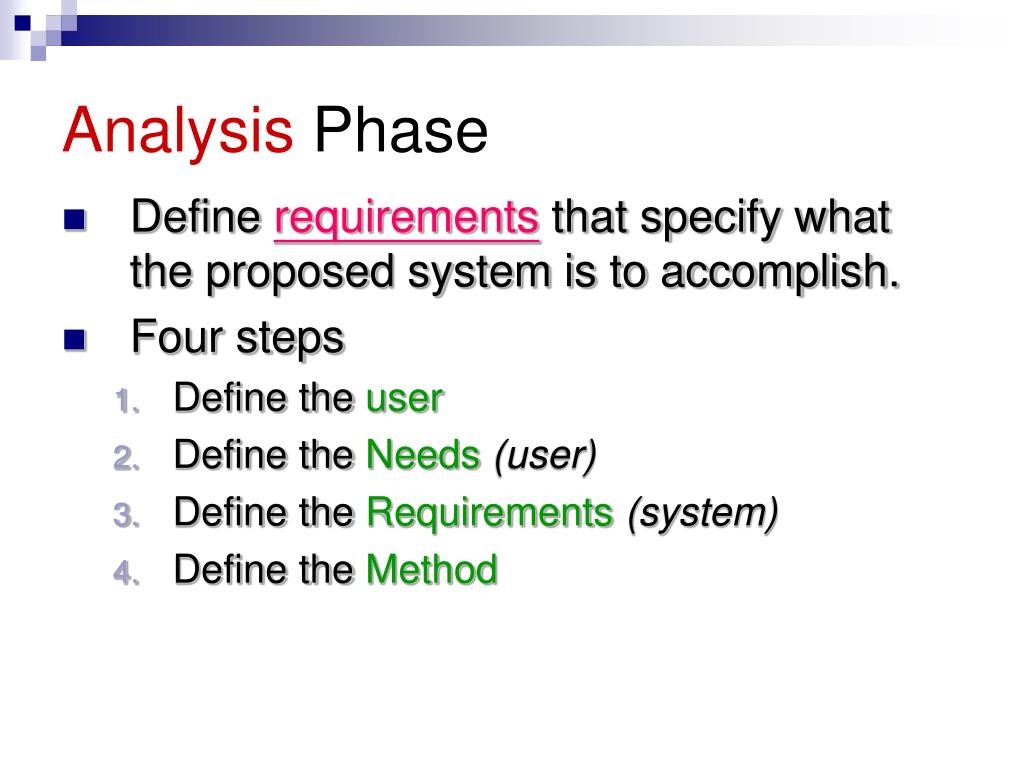 Analysis Phase

- Define requirements that specify what the proposed system is to accomplish.
- Four steps

1. Define the user
2. Define the Needs (user)
3. Define the Requirements (system)
4. Define the Method